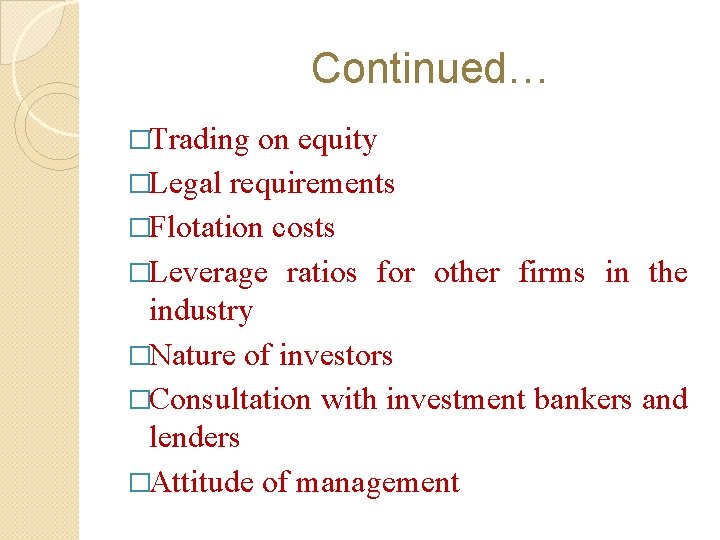 Continued…

□Trading on equity
□Legal requirements
□Flotation costs
□Leverage ratios for other firms in the industry
□Nature of investors
□Consultation with investment bankers and lenders
□Attitude of management